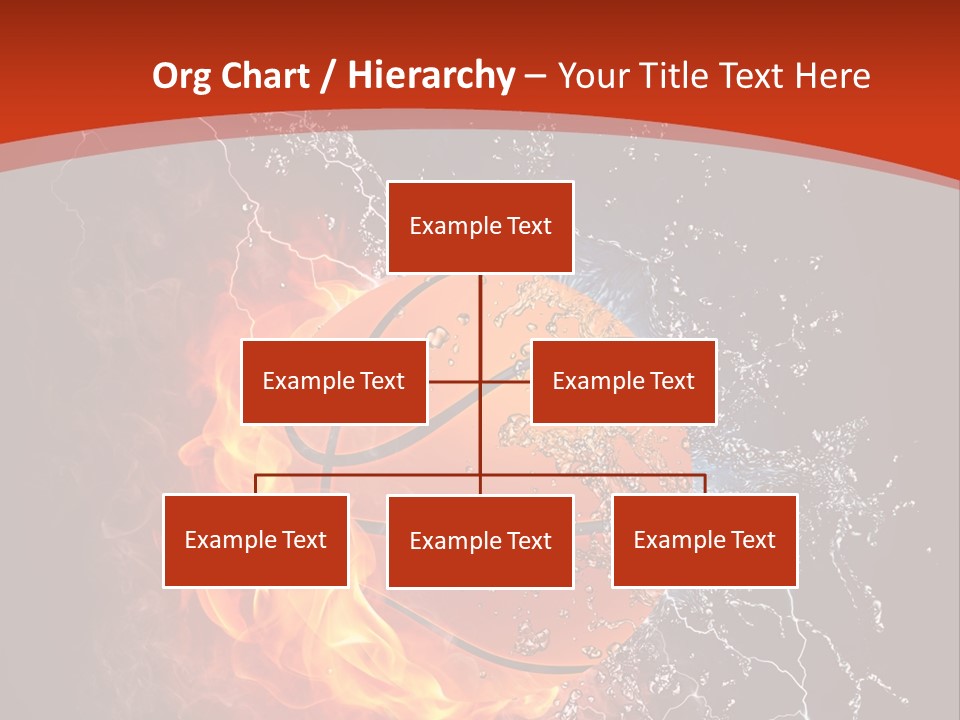 Org Chart / Hierarchy – Your Title Text Here

Example Text

Example Text

Example Text

Example Text

Example Text

Example Text